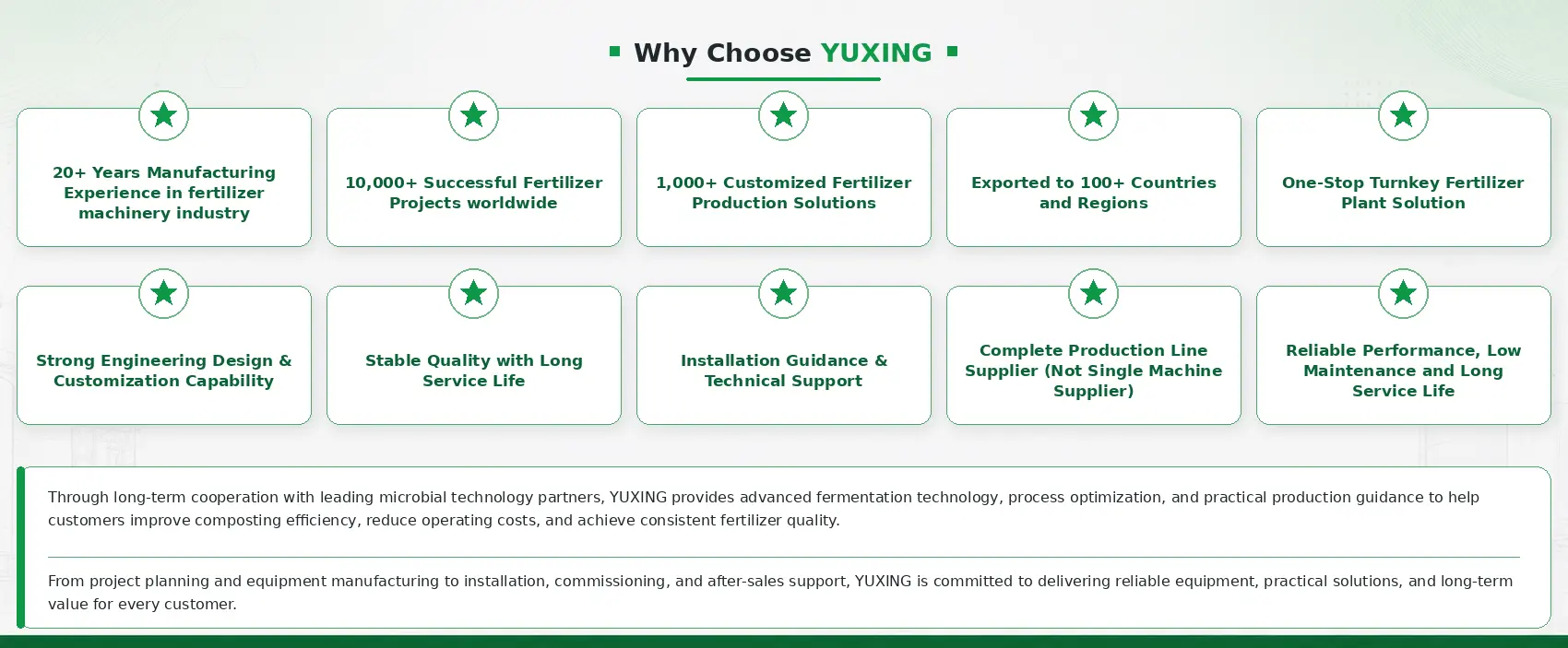 Why Choose YUXING

20+ Years Manufacturing Experience in fertilizer machinery industry

10,000+ Successful Fertilizer Projects worldwide

1,000+ Customized Fertilizer Production Solutions

Exported to 100+ Countries and Regions

One-Stop Turnkey Fertilizer Plant Solution

Strong Engineering Design & Customization Capability

Stable Quality with Long Service Life

Installation Guidance & Technical Support

Complete Production Line Supplier (Not Single Machine Supplier)

Reliable Performance, Low Maintenance and Long Service Life

Through long-term cooperation with leading microbial technology partners, YUXING provides advanced fermentation technology, process optimization, and practical production guidance to help customers improve composting efficiency, reduce operating costs, and achieve consistent fertilizer quality.

From project planning and equipment manufacturing to installation, commissioning, and after-sales support, YUXING is committed to delivering reliable equipment, practical solutions, and long-term value for every customer.